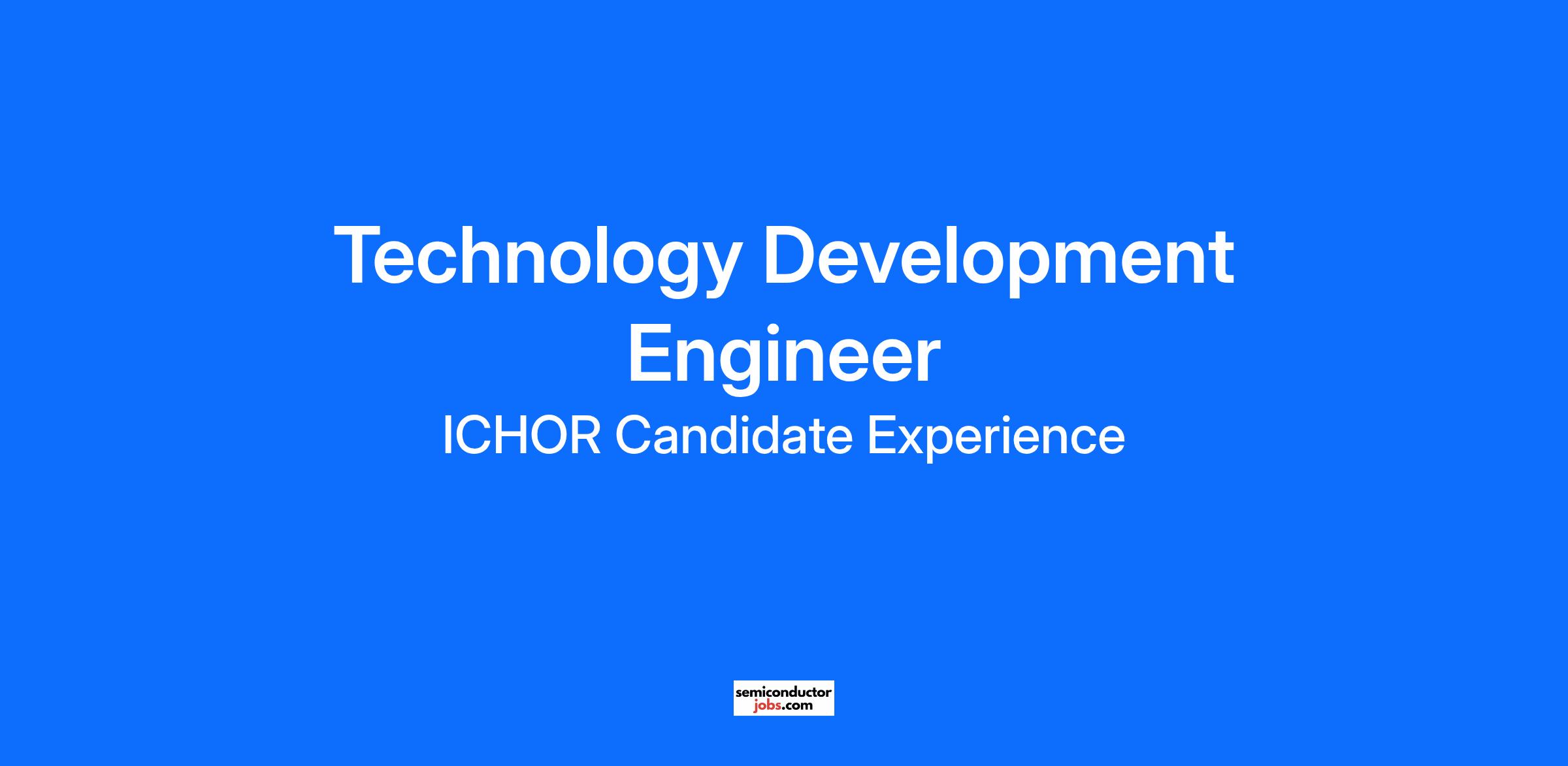 Technology Development Engineer

ICHOR Candidate Experience

semiconductor
jobs.com